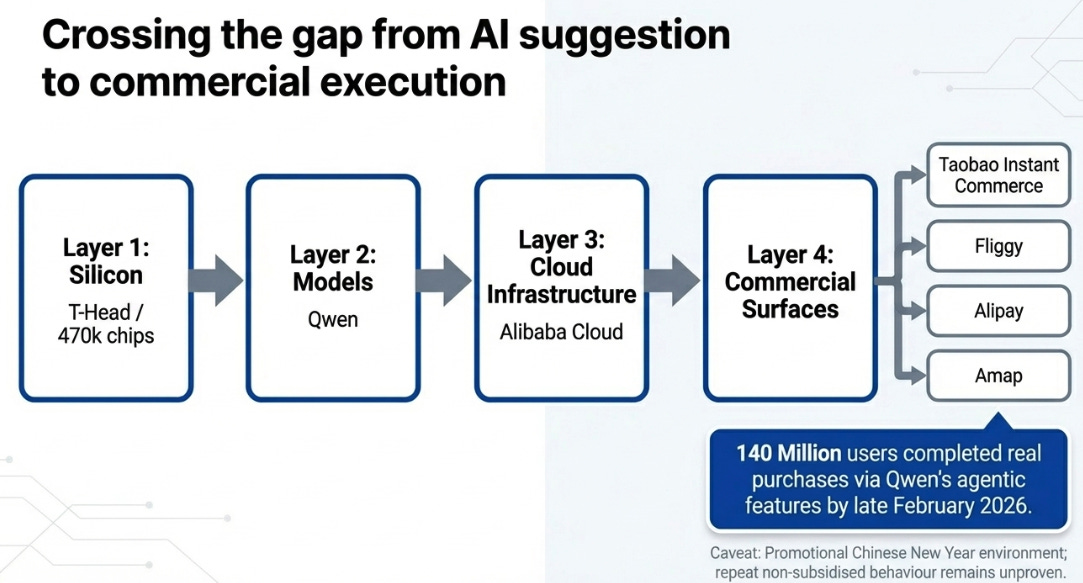 Crossing the gap from AI suggestion to commercial execution

Layer 1: Silicon
T-Head / 470k chips

Layer 2: Models
Qwen

Layer 3: Cloud Infrastructure
Alibaba Cloud

Layer 4: Commercial Surfaces

Taobao Instant Commerce

Fliggy

Alipay

Amap

140 Million users completed real purchases via Qwen's agentic features by late February 2026.

Caveat: Promotional Chinese New Year environment; repeat non-subsidised behaviour remains unproven.